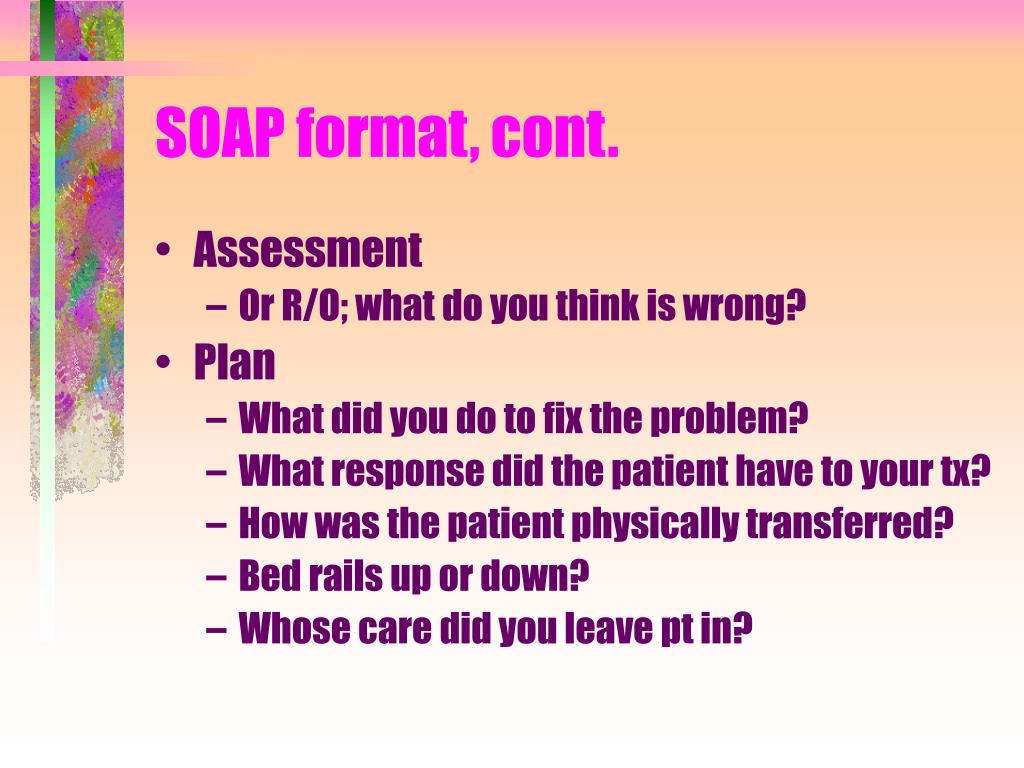 SOAP format, cont.

• Assessment
– Or R/O; what do you think is wrong?
• Plan
– What did you do to fix the problem?
– What response did the patient have to your tx?
– How was the patient physically transferred?
– Bed rails up or down?
– Whose care did you leave pt in?